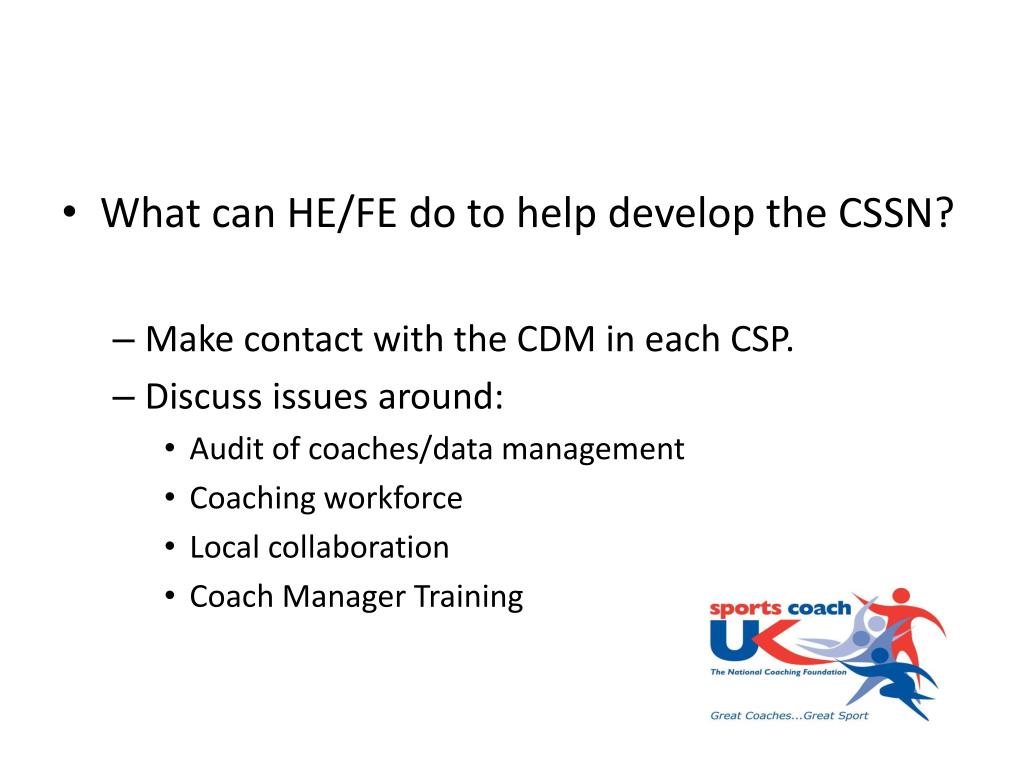 • What can HE/FE do to help develop the CSSN?

– Make contact with the CDM in each CSP.
– Discuss issues around:
• Audit of coaches/data management
• Coaching workforce
• Local collaboration
• Coach Manager Training

sports coach UK
The National Coaching Foundation
Great Coaches...Great Sport